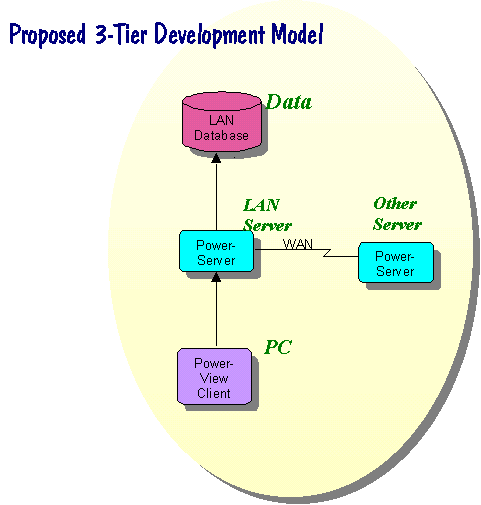 Proposed 3-Tier Development Model

Data

LAN Database

LAN Server

Other Server

Power-Server

WAN

Power-Server

PC

Power-View Client